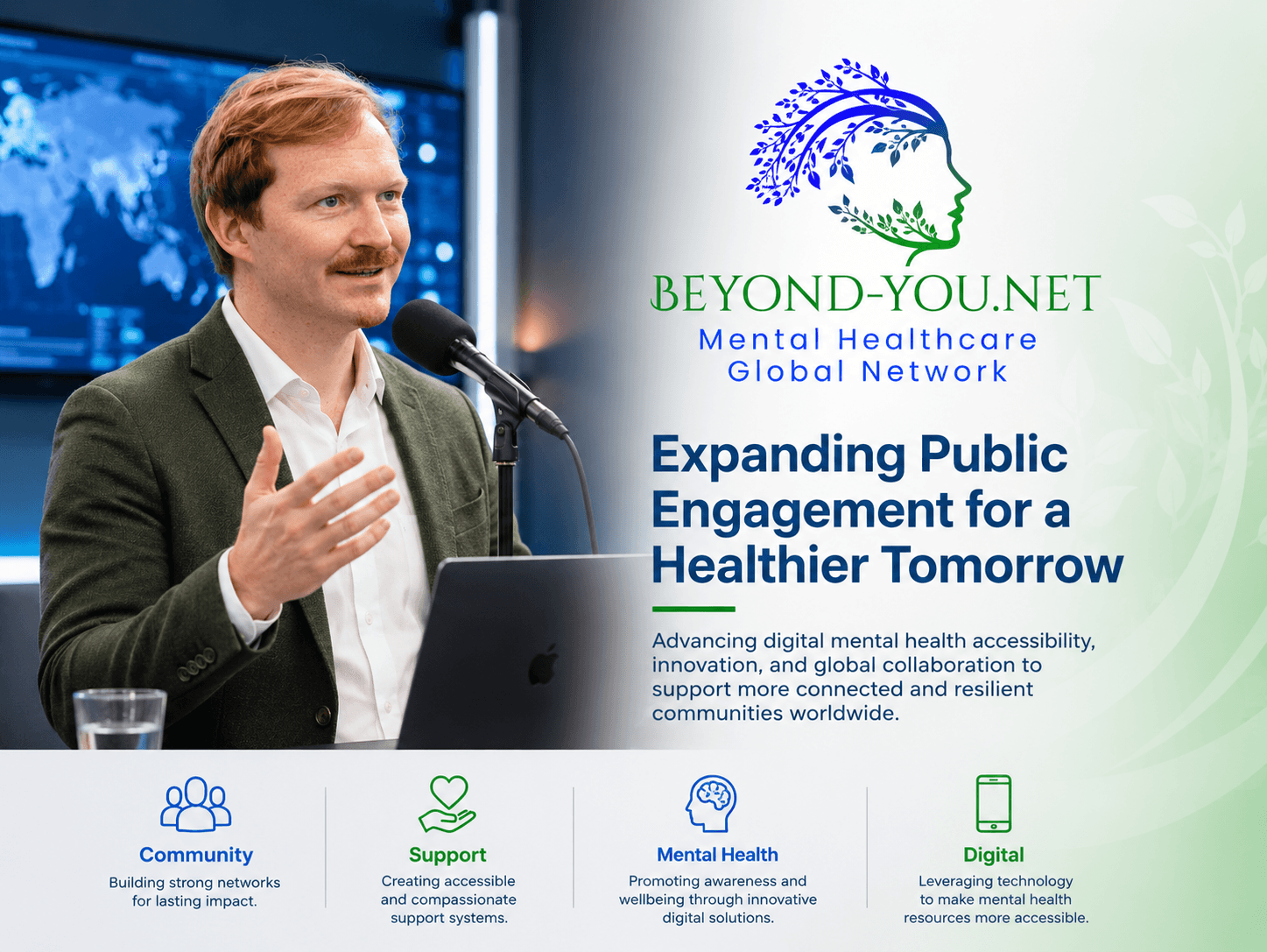 BEYOND-YOU.NET
Mental Healthcare Global Network

Expanding Public Engagement for a Healthier Tomorrow

Advancing digital mental health accessibility, innovation, and global collaboration to support more connected and resilient communities worldwide.

Community
Building strong networks for lasting impact.

Support
Creating accessible and compassionate support systems.

Mental Health
Promoting awareness and wellbeing through innovative digital solutions.

Digital
Leveraging technology to make mental health resources more accessible.